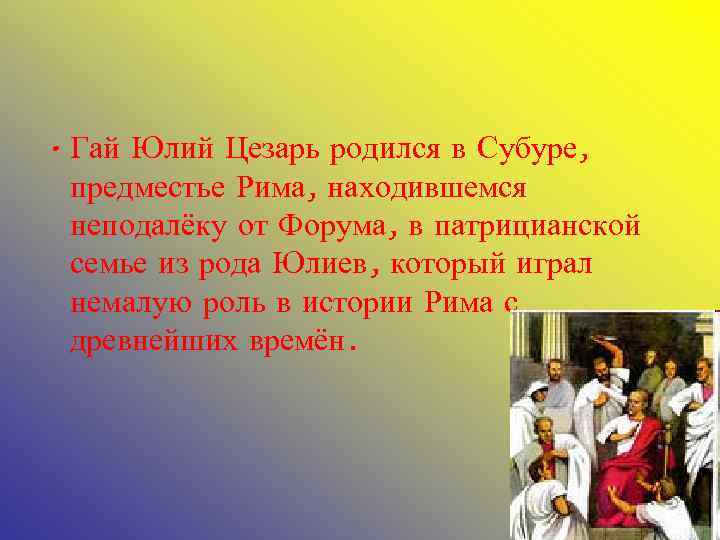 • Гай Юлий Цезарь родился в Субуре, предместье Рима, находившемся неподалёку от Форума, в патрицианской семье из рода Юлиев, который играл немалую роль в истории Рима с древнейших времён.